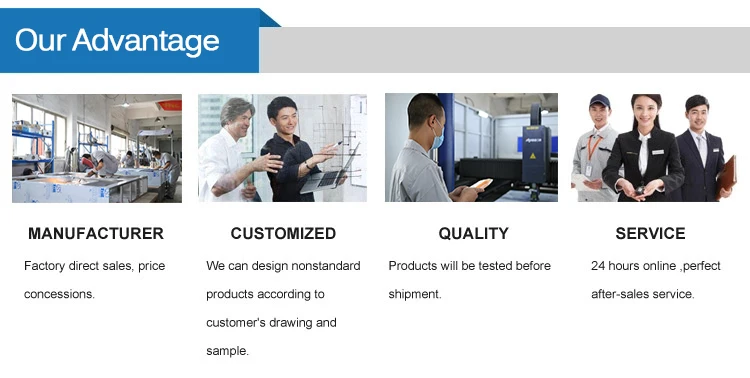 Our Advantage

MANUFACTURER

Factory direct sales, price concessions.

CUSTOMIZED

We can design nonstandard products according to customer's drawing and sample.

QUALITY

Products will be tested before shipment.

SERVICE

24 hours online ,perfect after-sales service.